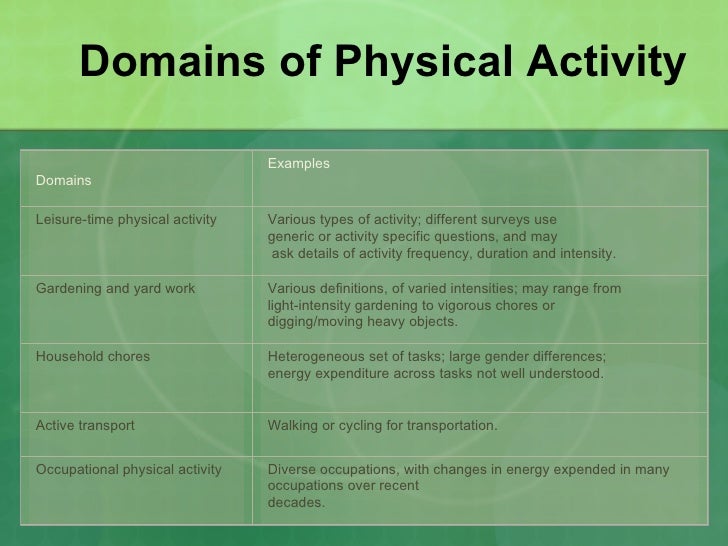 Domains of Physical Activity

| Domains | Examples |
|---|---|
| Leisure-time physical activity | Various types of activity; different surveys use generic or activity specific questions, and may ask details of activity frequency, duration and intensity. |
| Gardening and yard work | Various definitions, of varied intensities; may range from light-intensity gardening to vigorous chores or digging/moving heavy objects. |
| Household chores | Heterogeneous set of tasks; large gender differences; energy expenditure across tasks not well understood. |
| Active transport | Walking or cycling for transportation. |
| Occupational physical activity | Diverse occupations, with changes in energy expended in many occupations over recent decades. |